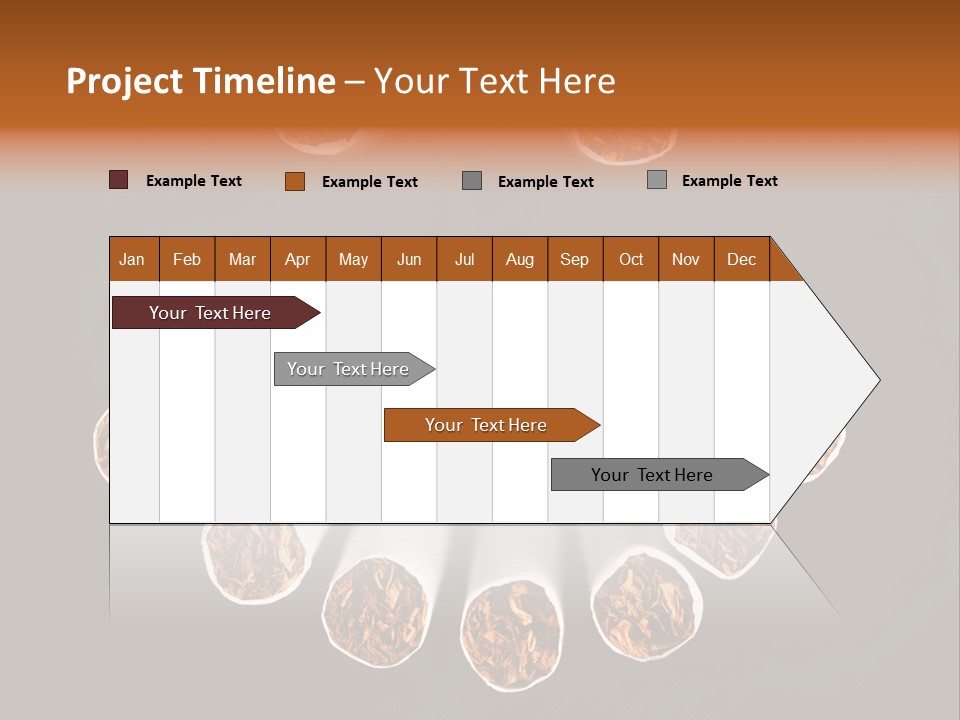 Project Timeline – Your Text Here

Example Text Example Text Example Text Example Text

| Jan | Feb | Mar | Apr | May | Jun | Jul | Aug | Sep | Oct | Nov | Dec |
|---|---|---|---|---|---|---|---|---|---|---|---|

Your Text Here

Your Text Here

Your Text Here

Your Text Here